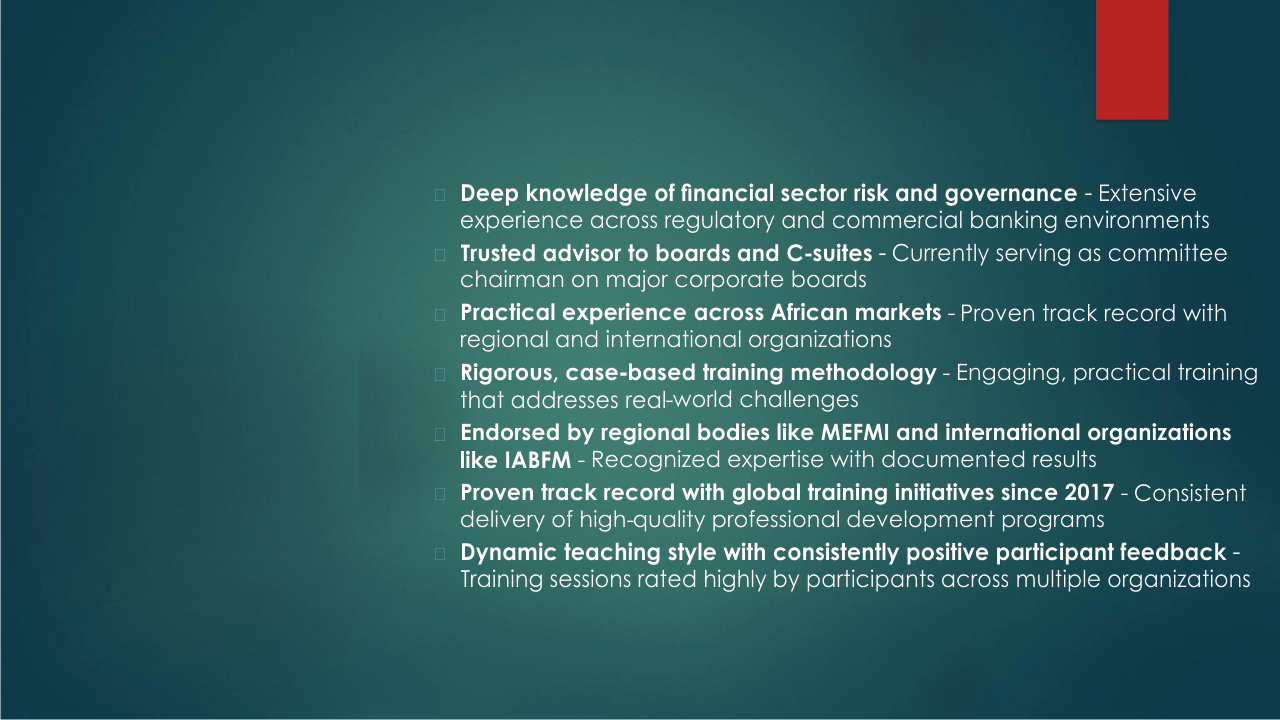 Deep knowledge of financial sector risk and governance - Extensive experience across regulatory and commercial banking environments

Trusted advisor to boards and C-suites - Currently serving as committee chairman on major corporate boards

Practical experience across African markets - Proven track record with regional and international organizations

Rigorous, case-based training methodology - Engaging, practical training that addresses real-world challenges

Endorsed by regional bodies like MEFMI and international organizations like IABFM - Recognized expertise with documented results

Proven track record with global training initiatives since 2017 - Consistent delivery of high-quality professional development programs

Dynamic teaching style with consistently positive participant feedback - Training sessions rated highly by participants across multiple organizations